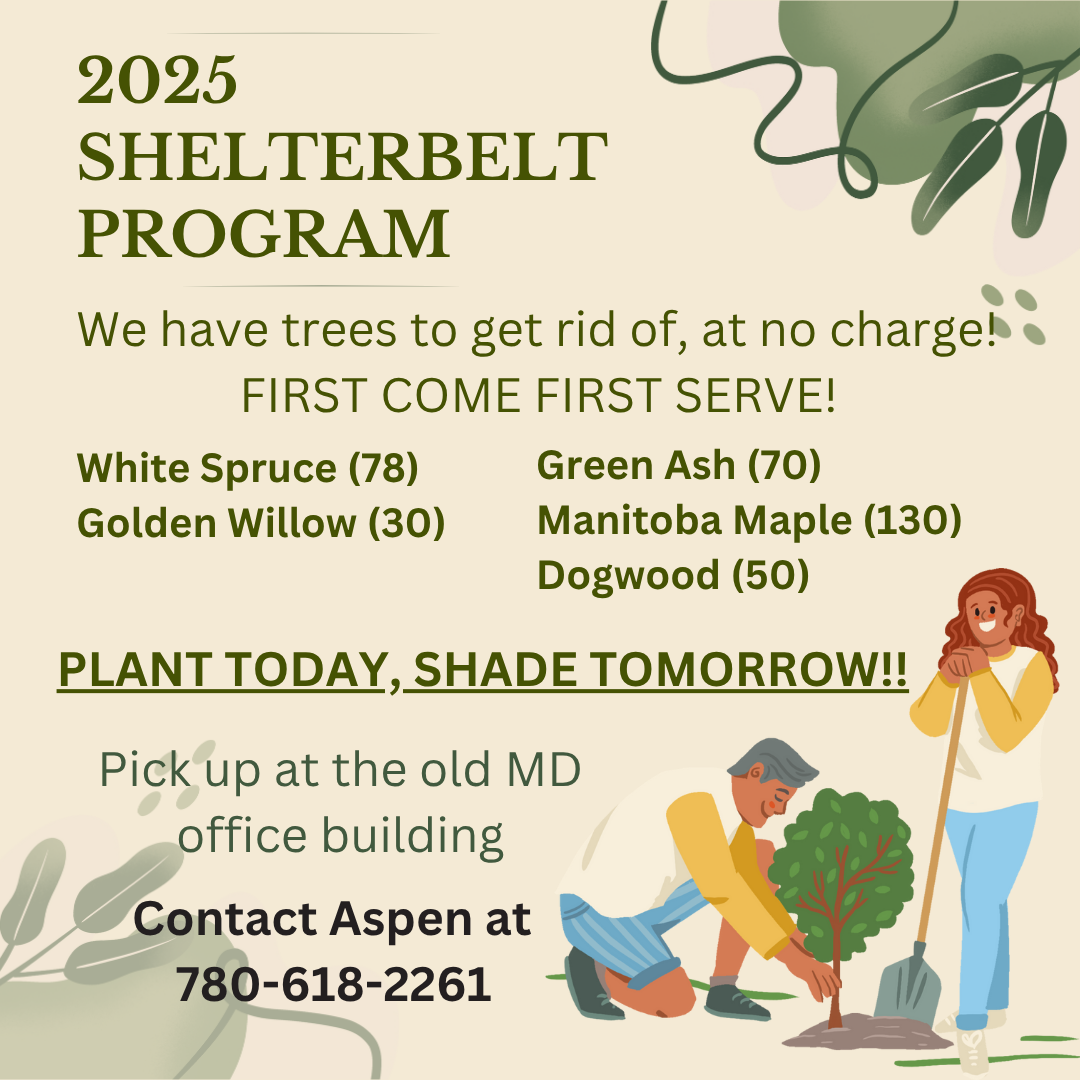 2025 SHELTERBELT PROGRAM

We have trees to get rid of, at no charge!
FIRST COME FIRST SERVE!

White Spruce (78)
Golden Willow (30)

Green Ash (70)
Manitoba Maple (130)
Dogwood (50)

PLANT TODAY, SHADE TOMORROW!!

Pick up at the old MD office building

Contact Aspen at 780-618-2261